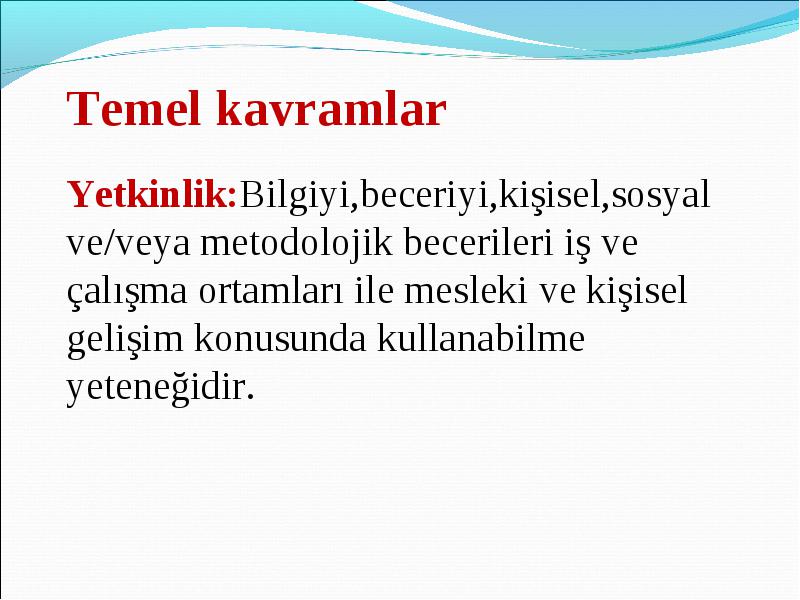 Temel kavramlar

Yetkinlik:Bilgiyi,beceriyi,kişisel,sosyal ve/veya metodolojik becerileri iş ve çalışma ortamları ile mesleki ve kişisel gelişim konusunda kullanabilme yeteneğidir.